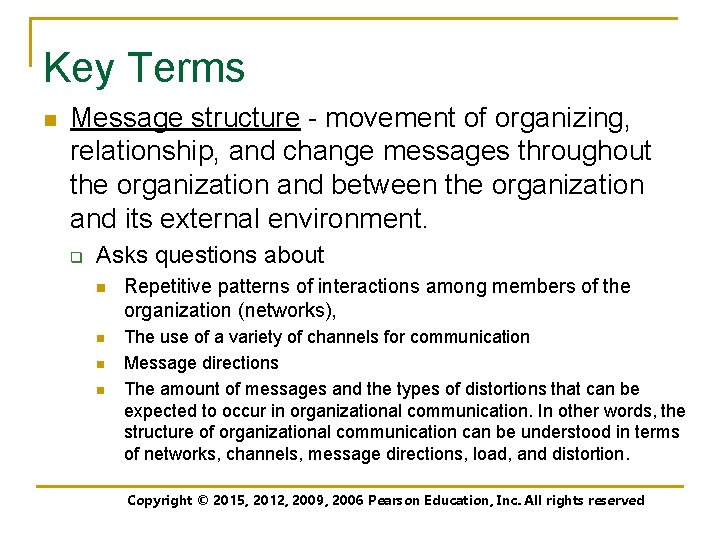 Key Terms

Message structure - movement of organizing, relationship, and change messages throughout the organization and between the organization and its external environment.

Asks questions about

Repetitive patterns of interactions among members of the organization (networks),

The use of a variety of channels for communication

Message directions

The amount of messages and the types of distortions that can be expected to occur in organizational communication. In other words, the structure of organizational communication can be understood in terms of networks, channels, message directions, load, and distortion.

Copyright © 2015, 2012, 2009, 2006 Pearson Education, Inc. All rights reserved